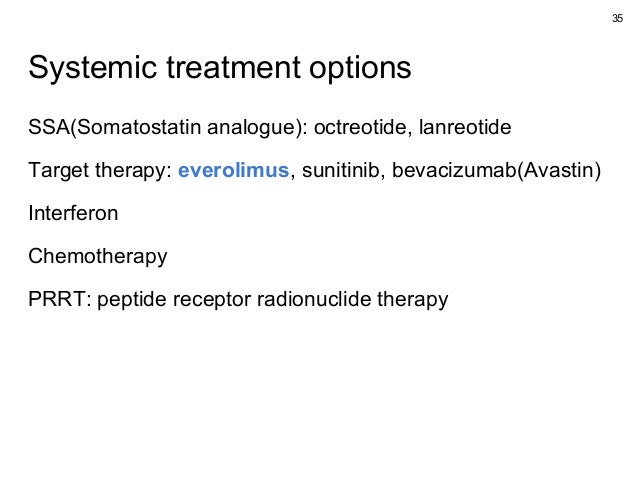 35

Systemic treatment options

SSA(Somatostatin analogue): octreotide, lanreotide

Target therapy: everolimus, sunitinib, bevacizumab(Avastin)

Interferon

Chemotherapy

PRRT: peptide receptor radionuclide therapy